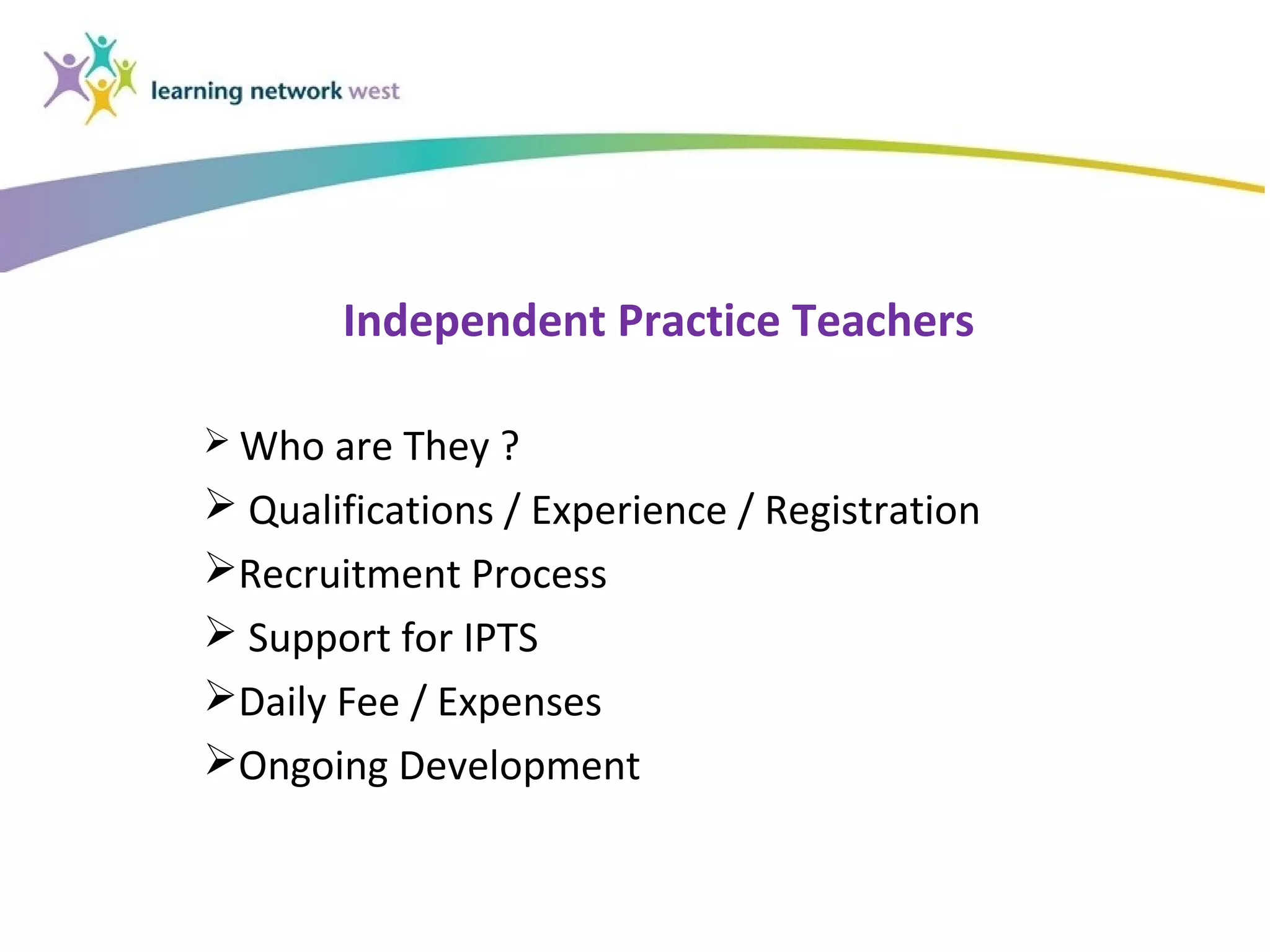 learning network west

Independent Practice Teachers

➢ Who are They ?
➢ Qualifications / Experience / Registration
➢ Recruitment Process
➢ Support for IPTS
➢ Daily Fee / Expenses
➢ Ongoing Development